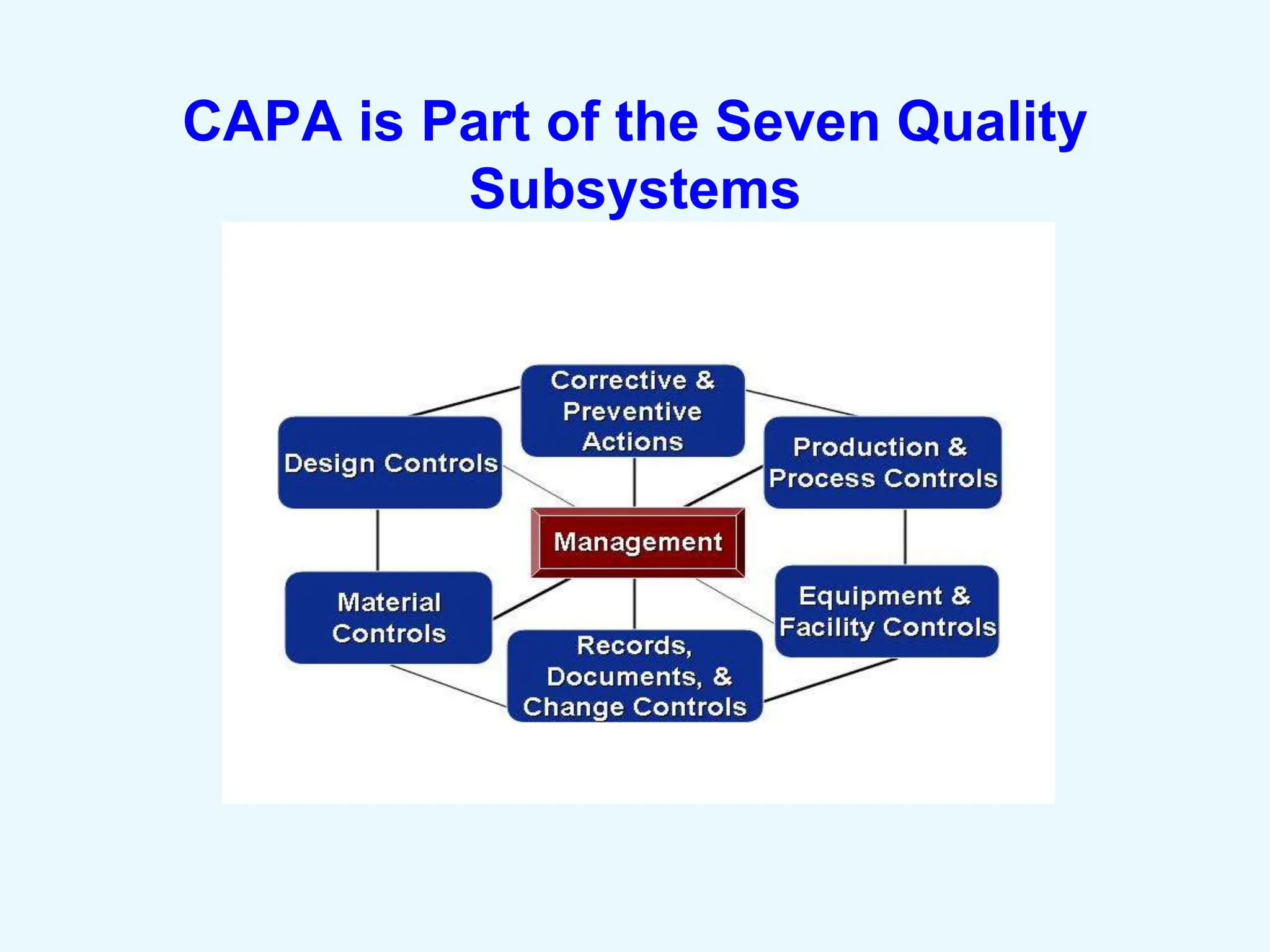 CAPA is Part of the Seven Quality Subsystems

Corrective & Preventive Actions

Design Controls

Production & Process Controls

Management

Material Controls

Equipment & Facility Controls

Records, Documents, & Change Controls